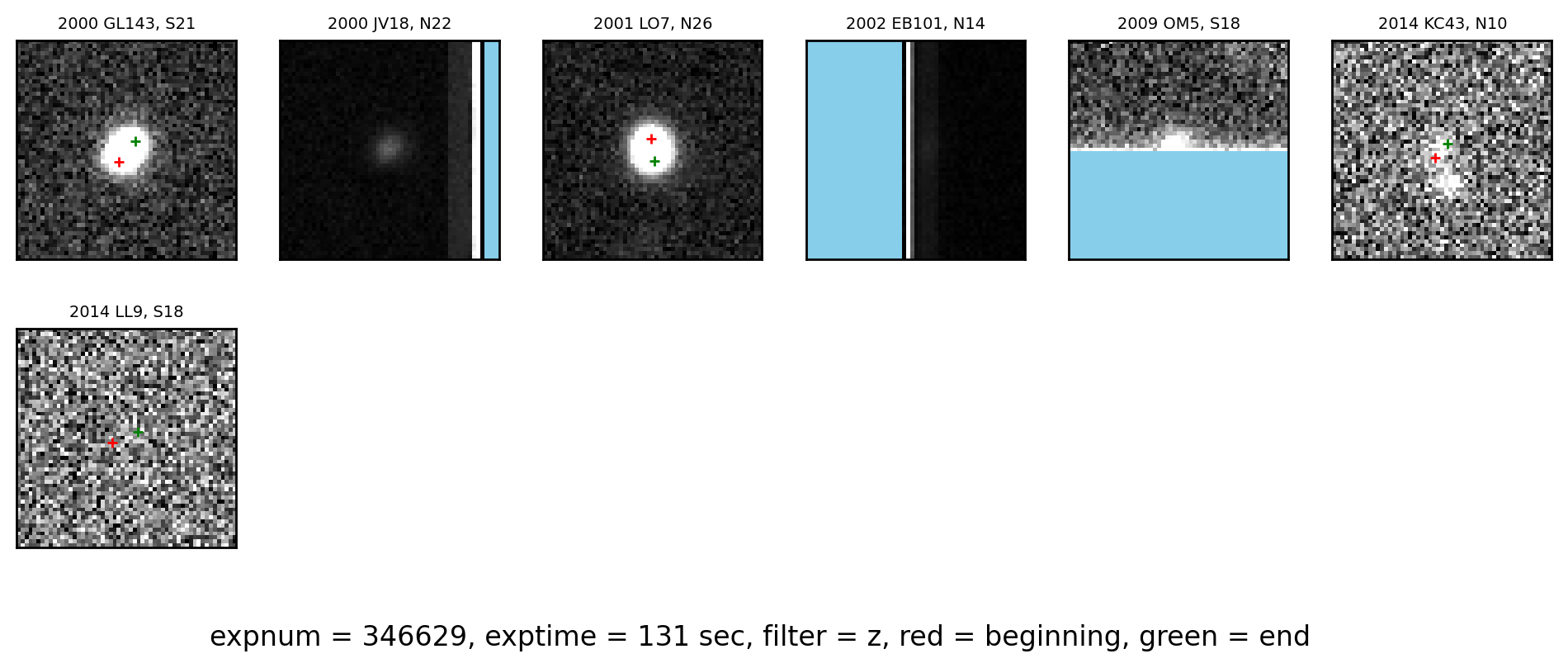 2000 GL143, S21

2000 JV18, N22

2001 LO7, N26

2002 EB101, N14

2009 OM5, S18

2014 KC43, N10

2014 LL9, S18

expnum = 346629, exptime = 131 sec, filter = z, red = beginning, green = end